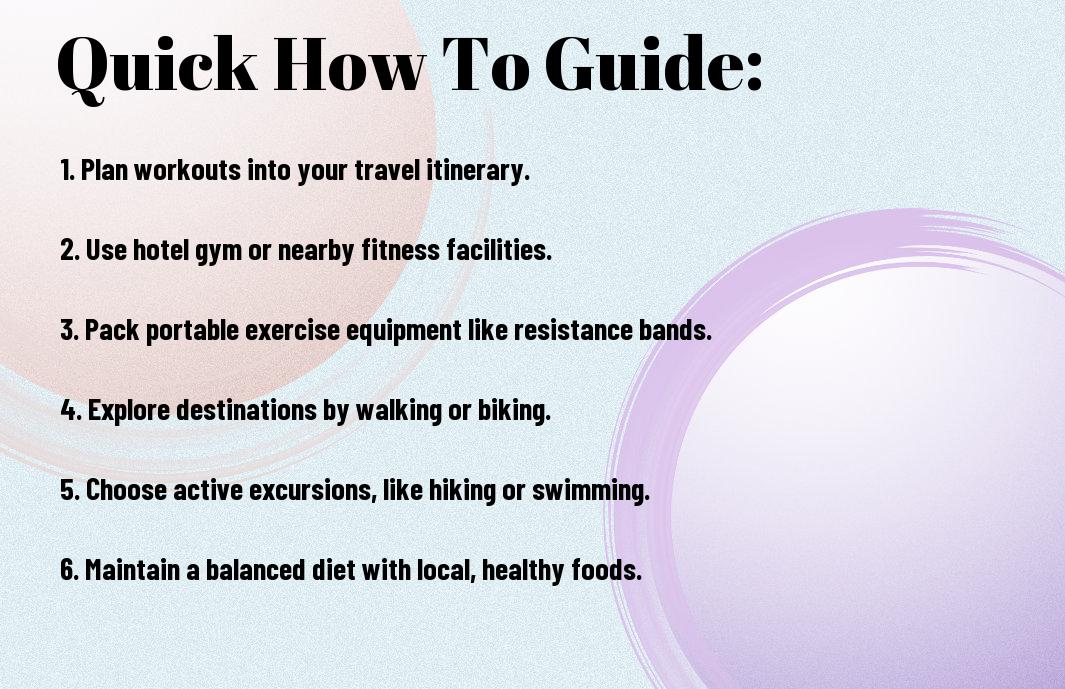 Quick How To Guide:

1. Plan workouts into your travel itinerary.

2. Use hotel gym or nearby fitness facilities.

3. Pack portable exercise equipment like resistance bands.

4. Explore destinations by walking or biking.

5. Choose active excursions, like hiking or swimming.

6. Maintain a balanced diet with local, healthy foods.